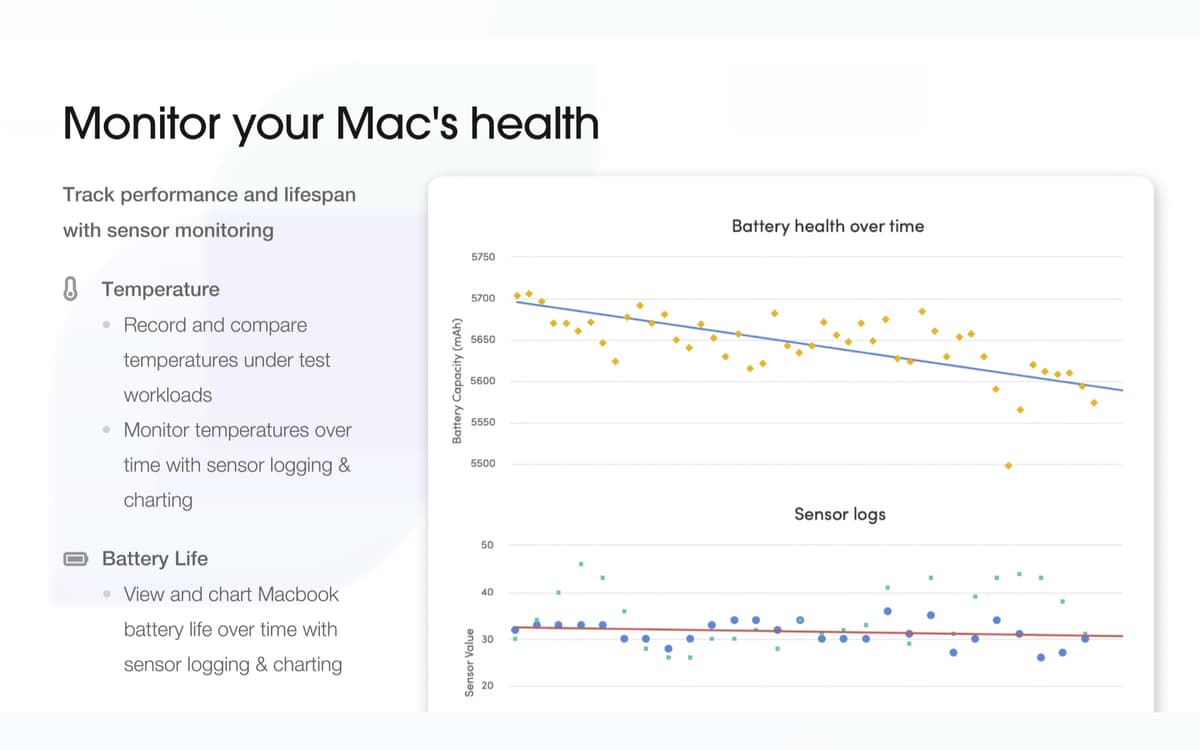 Monitor your Mac's health

Track performance and lifespan with sensor monitoring

Temperature
• Record and compare temperatures under test workloads
• Monitor temperatures over time with sensor logging & charting

Battery Life
• View and chart Macbook battery life over time with sensor logging & charting

Battery health over time

Battery Capacity (mAh)
5750
5700
5650
5600
5550
5500

Sensor logs

Sensor Value
50
40
30
20